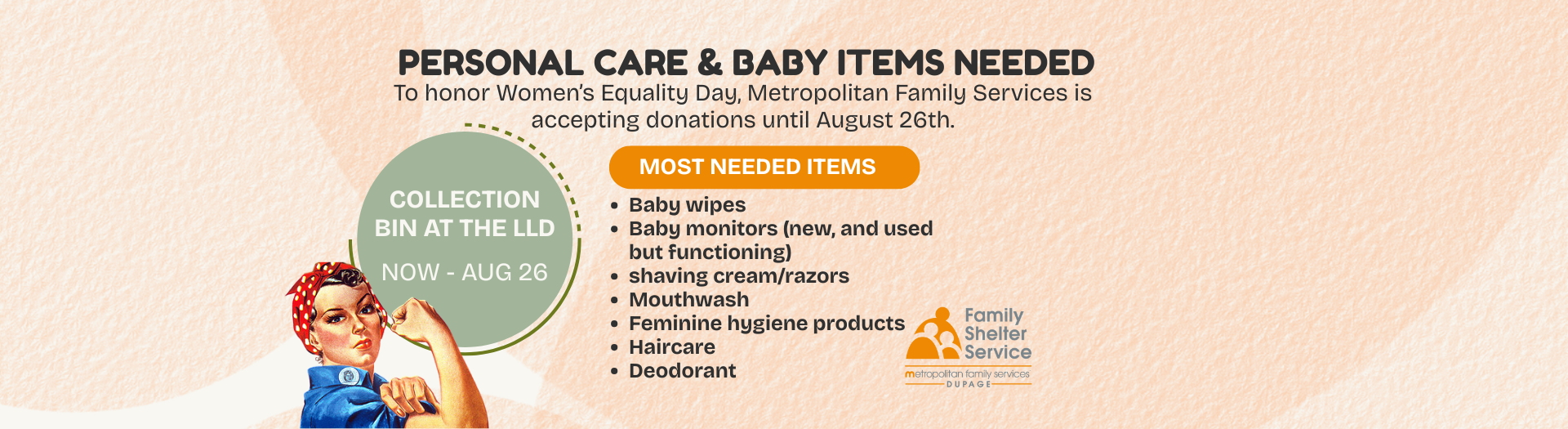 PERSONAL CARE & BABY ITEMS NEEDED
To honor Women's Equality Day, Metropolitan Family Services is accepting donations until August 26th.

COLLECTION BIN AT THE LLD
NOW - AUG 26

MOST NEEDED ITEMS
• Baby wipes
• Baby monitors (new, and used but functioning)
• shaving cream/razors
• Mouthwash
• Feminine hygiene products
• Haircare
• Deodorant

Family Shelter Service
metropolitan family services
DUPAGE